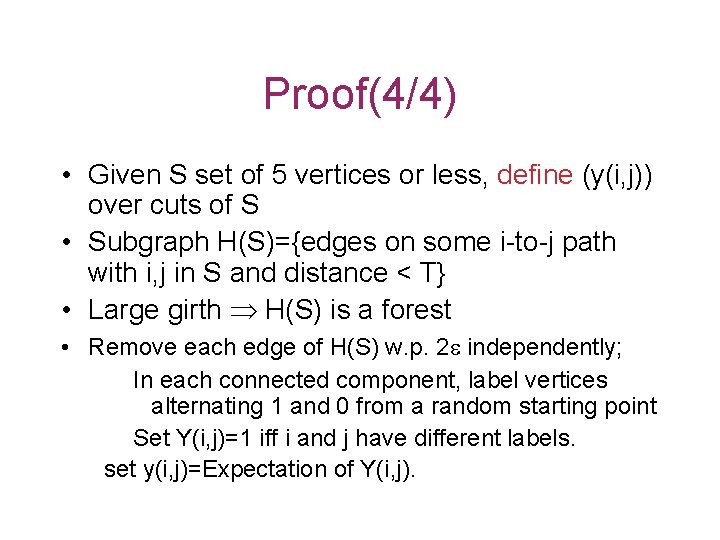 Proof(4/4)

• Given S set of 5 vertices or less, define (y(i,j)) over cuts of S
• Subgraph H(S)={edges on some i-to-j path with i,j in S and distance < T}
• Large girth $\Rightarrow$ H(S) is a forest
• Remove each edge of H(S) w.p. $2\varepsilon$ independently;

In each connected component, label vertices alternating 1 and 0 from a random starting point

Set Y(i,j)=1 iff i and j have different labels.

set y(i,j)=Expectation of Y(i,j).